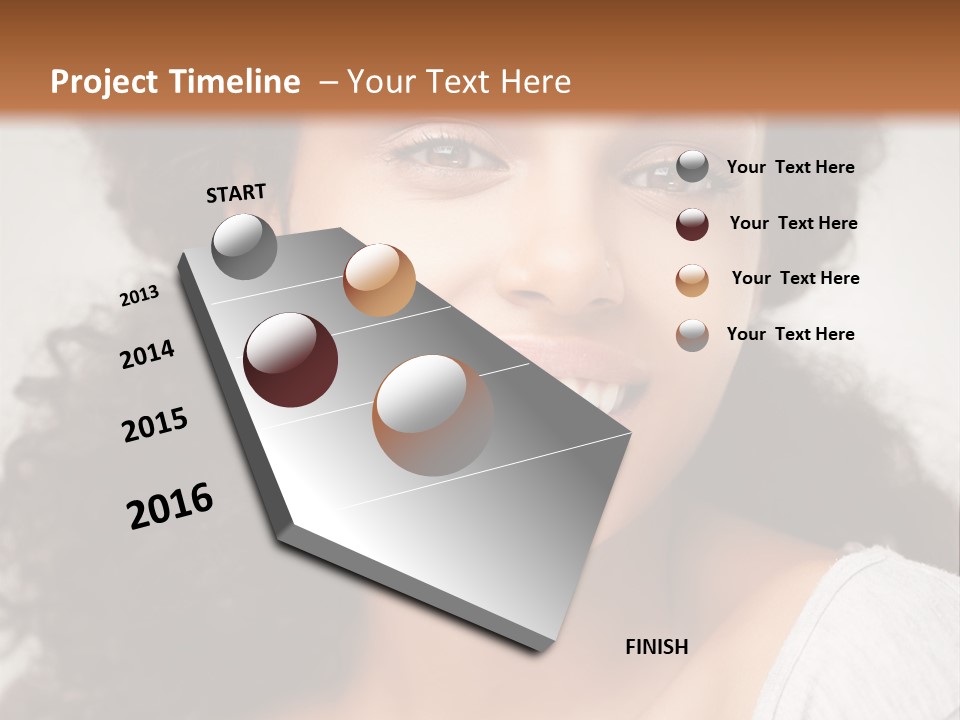 Project Timeline – Your Text Here

START

2013

2014

2015

2016

FINISH

Your Text Here

Your Text Here

Your Text Here

Your Text Here